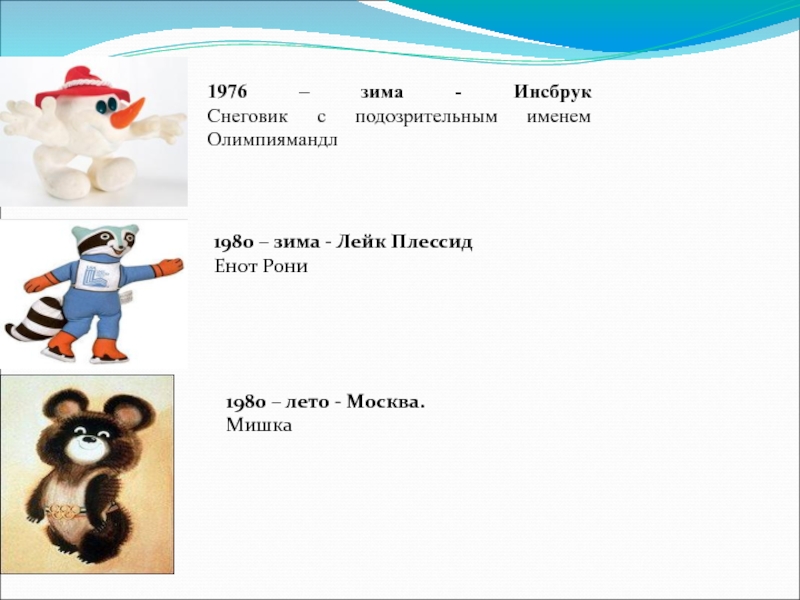 1976 – зима - Инсбрук
Снеговик с подозрительным именем Олимпиямандл

1980 – зима - Лейк Плессид
Енот Рони

1980 – лето - Москва.
Мишка